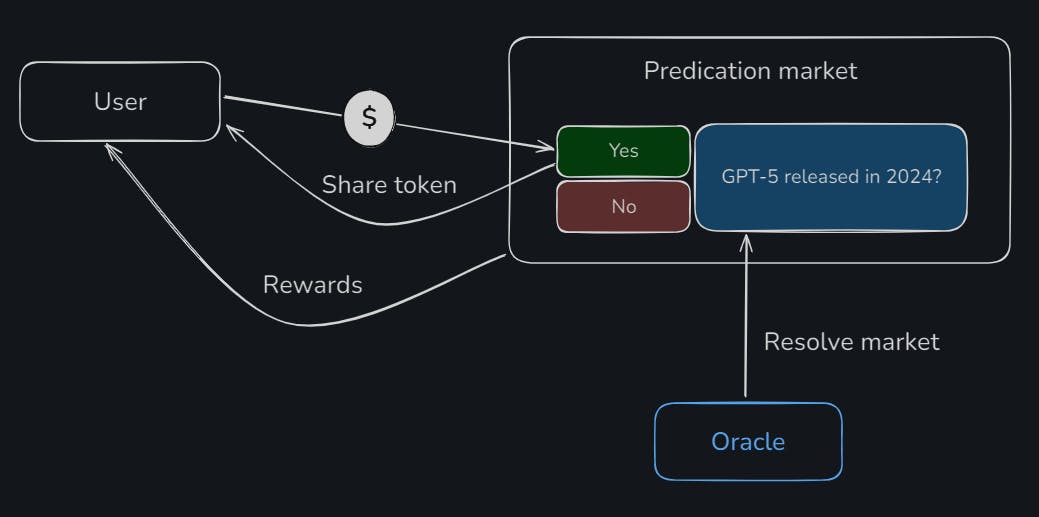 User

$

Share token

Rewards

Predication market

Yes

No

GPT-5 released in 2024?

Resolve market

Oracle